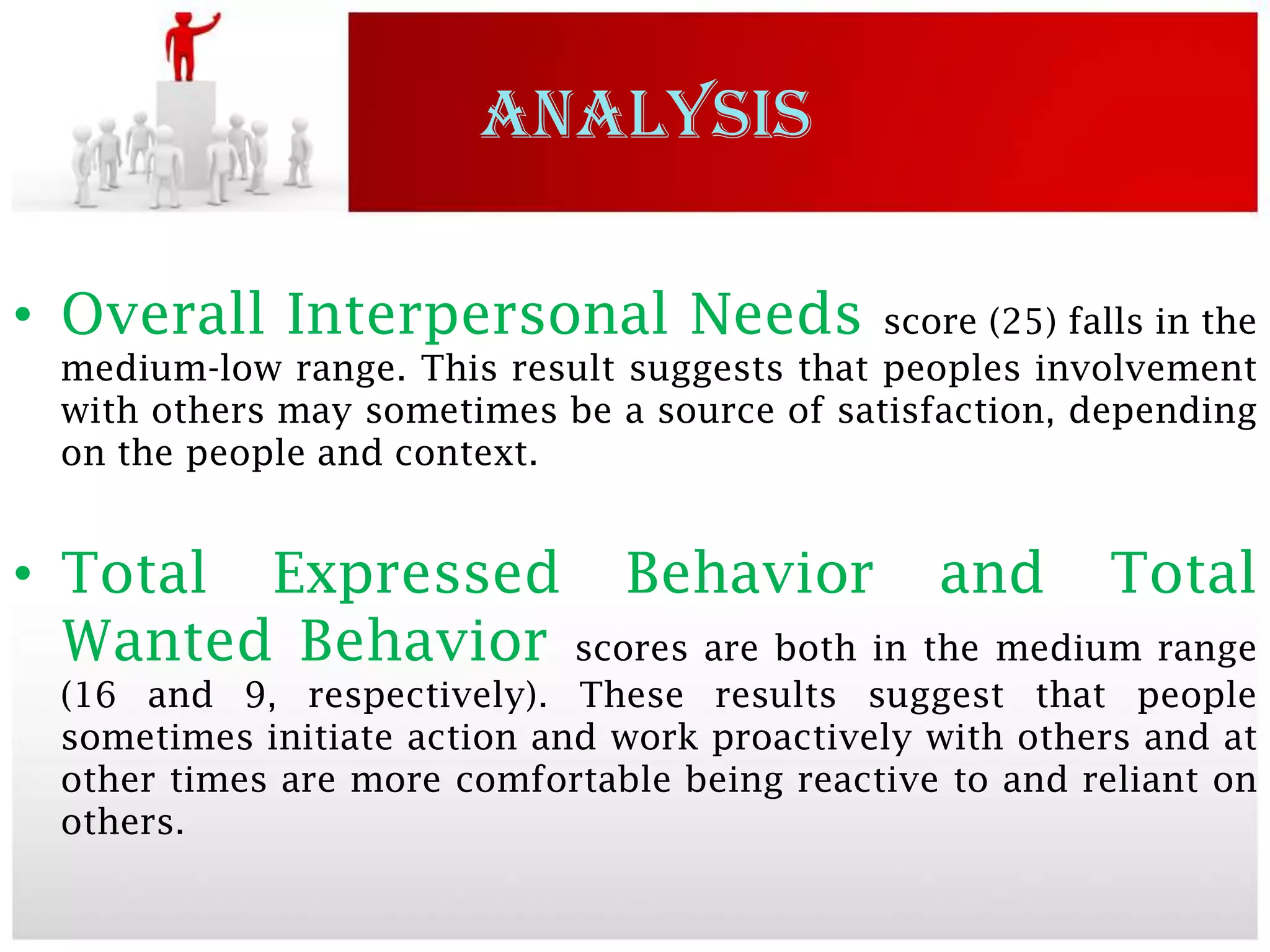 ANALYSIS

• Overall Interpersonal Needs score (25) falls in the medium-low range. This result suggests that peoples involvement with others may sometimes be a source of satisfaction, depending on the people and context.

• Total Expressed Behavior and Total Wanted Behavior scores are both in the medium range (16 and 9, respectively). These results suggest that people sometimes initiate action and work proactively with others and at other times are more comfortable being reactive to and reliant on others.